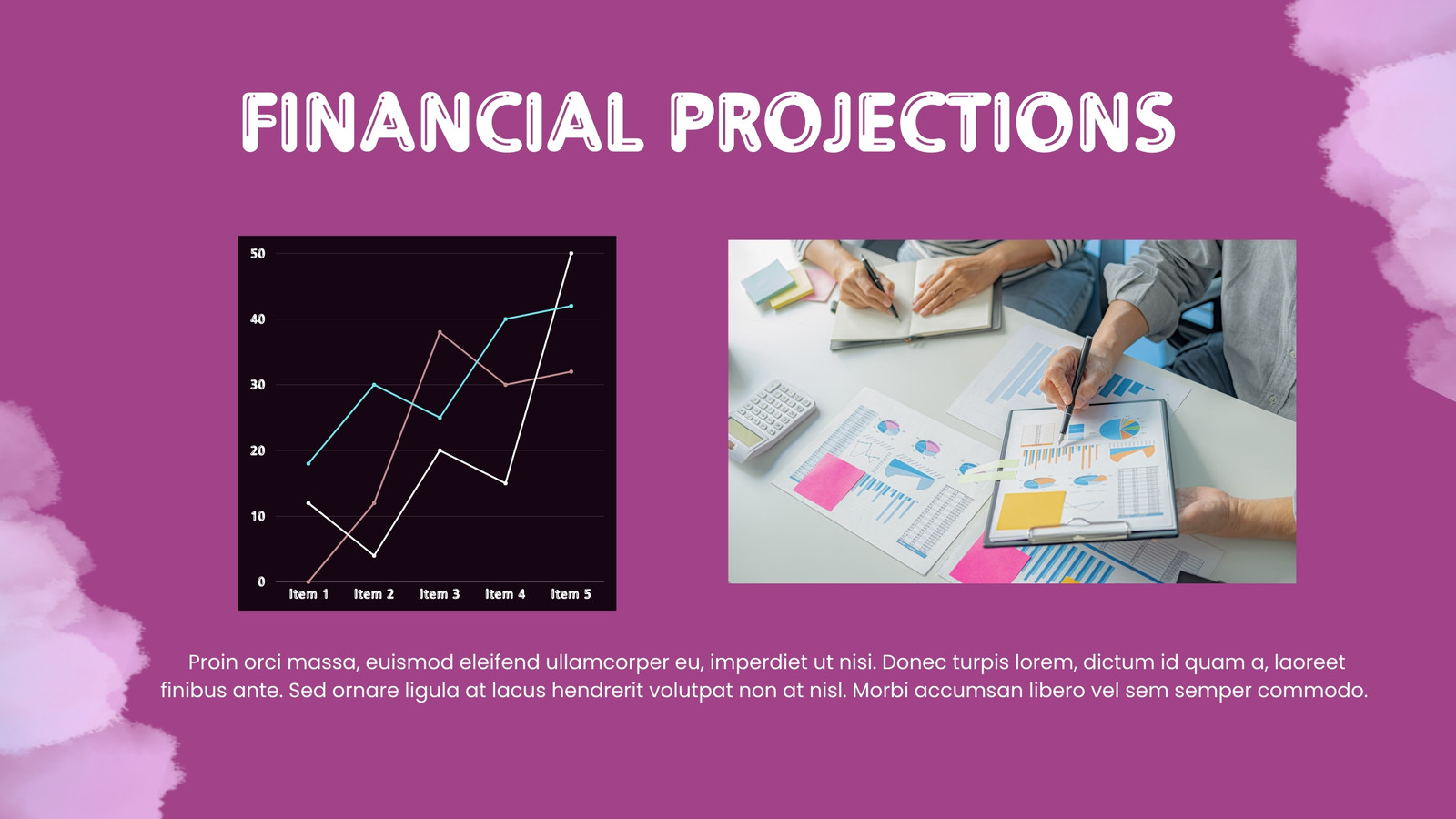 FINANCIAL PROJECTIONS

50
40
30
20
10
0
Item 1 Item 2 Item 3 Item 4 Item 5

Proin orci massa, euismod eleifend ullamcorper eu, imperdiet ut nisi. Donec turpis lorem, dictum id quam a, laoreet finibus ante. Sed ornare ligula at lacus hendrerit volutpat non at nisl. Morbi accumsan libero vel sem semper commodo.